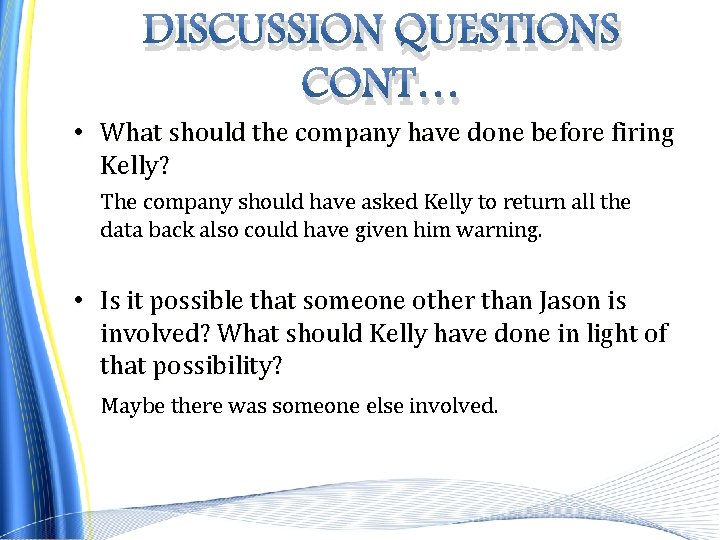 DISCUSSION QUESTIONS CONT…

• What should the company have done before firing Kelly?

The company should have asked Kelly to return all the data back also could have given him warning.

• Is it possible that someone other than Jason is involved? What should Kelly have done in light of that possibility?

Maybe there was someone else involved.